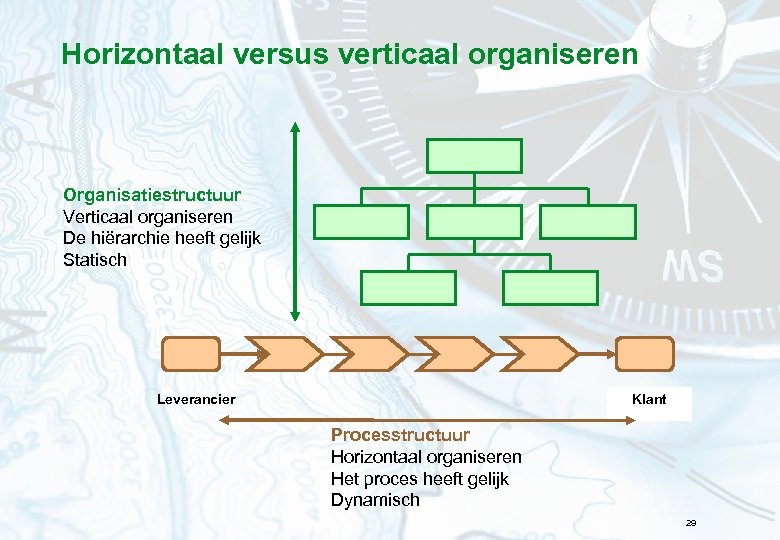 Horizontaal versus verticaal organiseren

Organisatiestructuur
Verticaal organiseren
De hiërarchie heeft gelijk
Statisch

Leverancier

Klant

Processtructuur
Horizontaal organiseren
Het proces heeft gelijk
Dynamisch

29